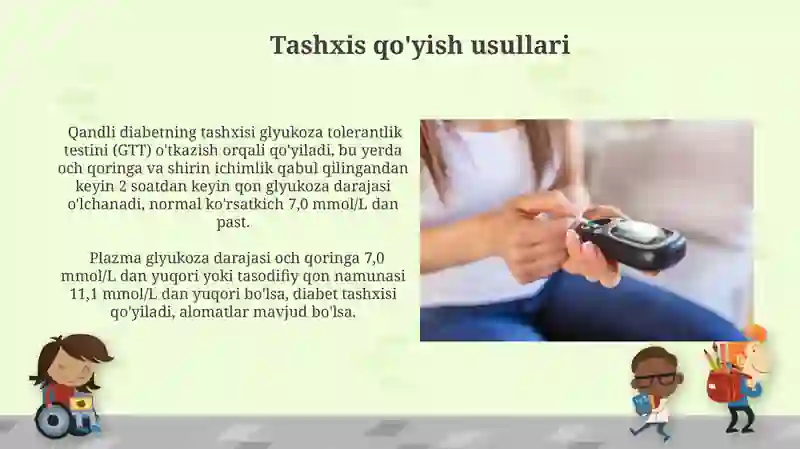 Tashxis qo'yish usullari

Qandli diabetning tashxisi glyukoza tolerantlik testini (GTT) o'tkazish orqali qo'yiladi, bu yerda och qoringa va shirin ichimlik qabul qilingandan keyin 2 soatdan keyin qon glyukoza darajasi o'lchanadi, normal ko'rsatkich 7,0 mmol/L dan past.

Plazma glyukoza darajasi och qoringa 7,0 mmol/L dan yuqori yoki tasodifiy qon namunasi 11,1 mmol/L dan yuqori bo'lsa, diabet tashxisi qo'yiladi, alomatlar mavjud bo'lsa.